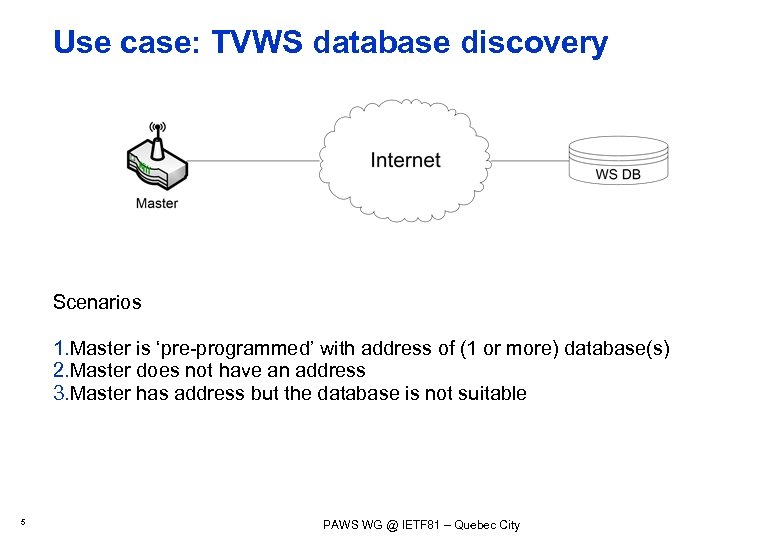 Use case: TVWS database discovery

Master

Internet

WS DB

Scenarios

1.Master is ‘pre-programmed’ with address of (1 or more) database(s)
2.Master does not have an address
3.Master has address but the database is not suitable

5

PAWS WG @ IETF81 – Quebec City